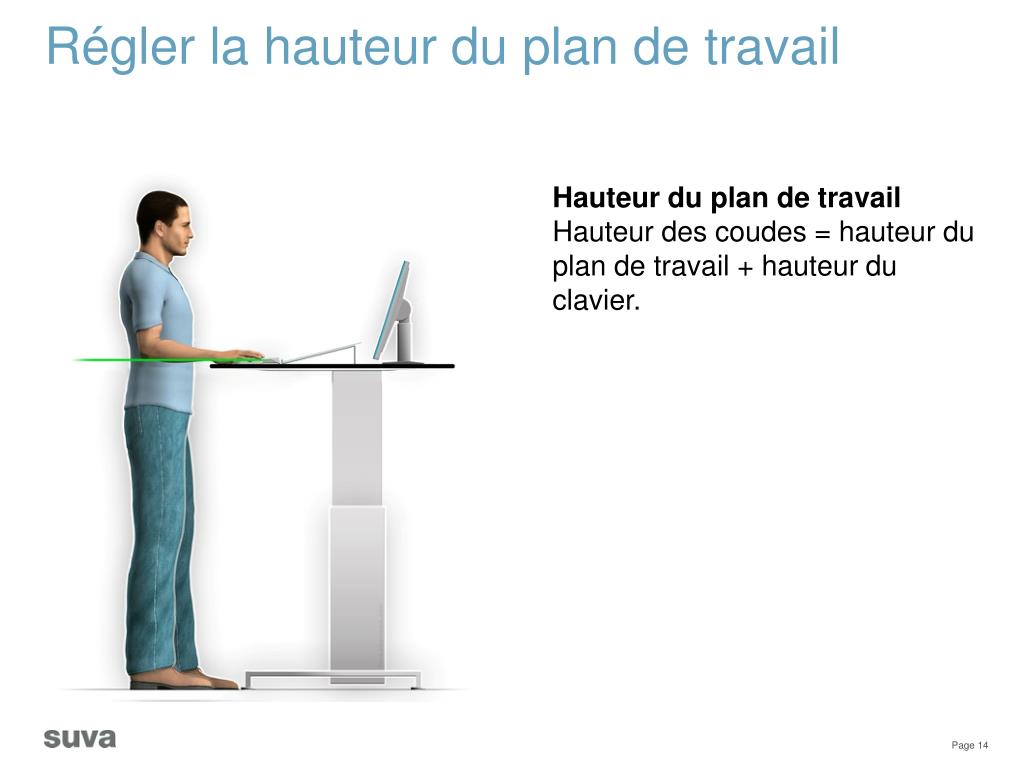 Régler la hauteur du plan de travail

Hauteur du plan de travail
Hauteur des coudes = hauteur du plan de travail + hauteur du clavier.

suva

Page 14